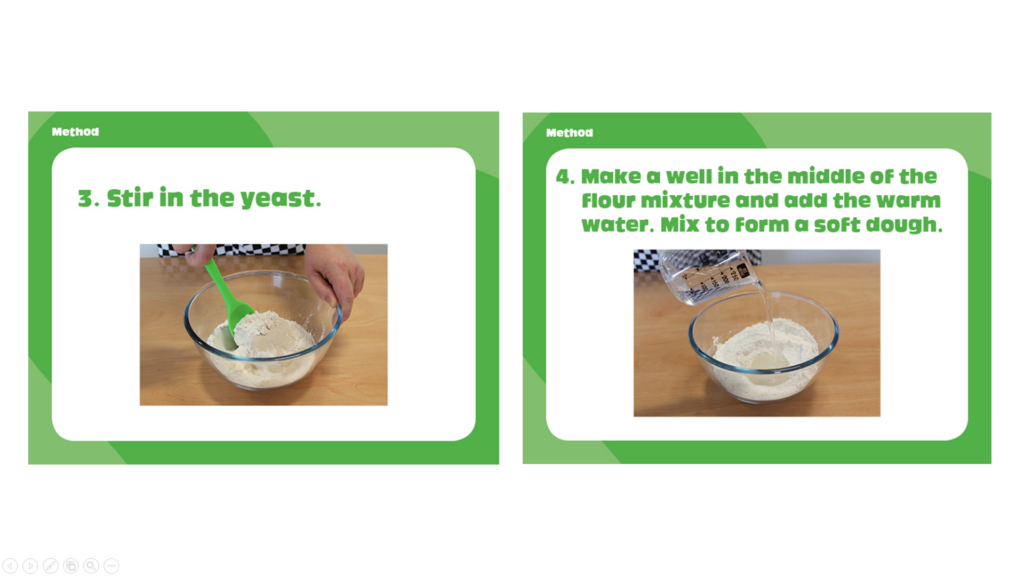 Method

3. Stir in the yeast.

Method

4. Make a well in the middle of the flour mixture and add the warm water. Mix to form a soft dough.